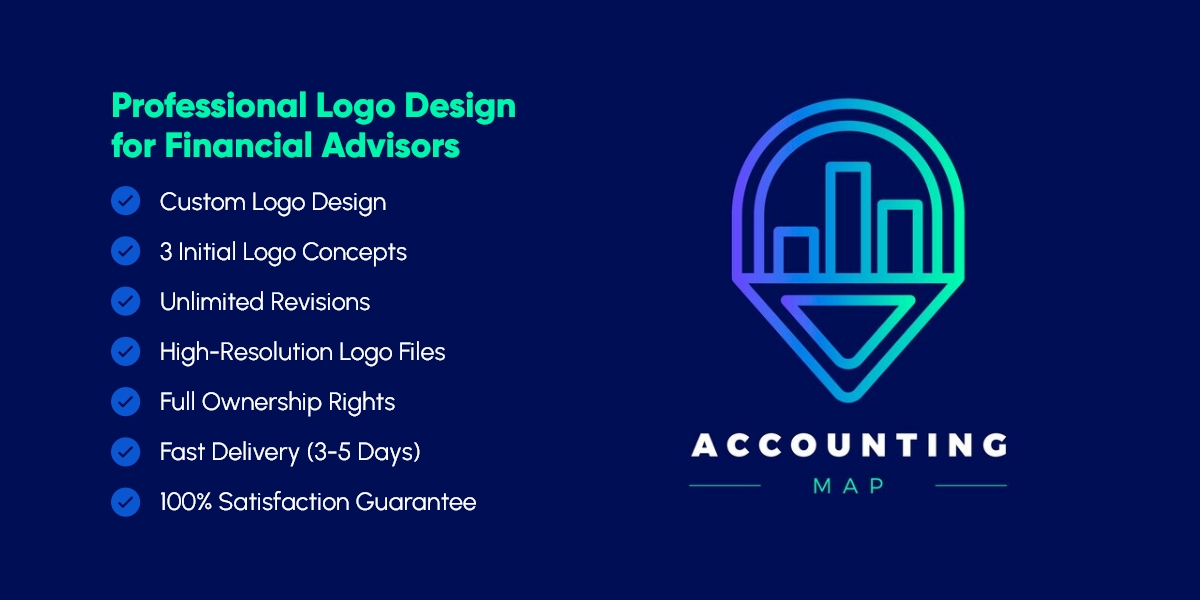 Professional Logo Design for Financial Advisors

Custom Logo Design

3 Initial Logo Concepts

Unlimited Revisions

High-Resolution Logo Files

Full Ownership Rights

Fast Delivery (3-5 Days)

100% Satisfaction Guarantee

ACCOUNTING

MAP